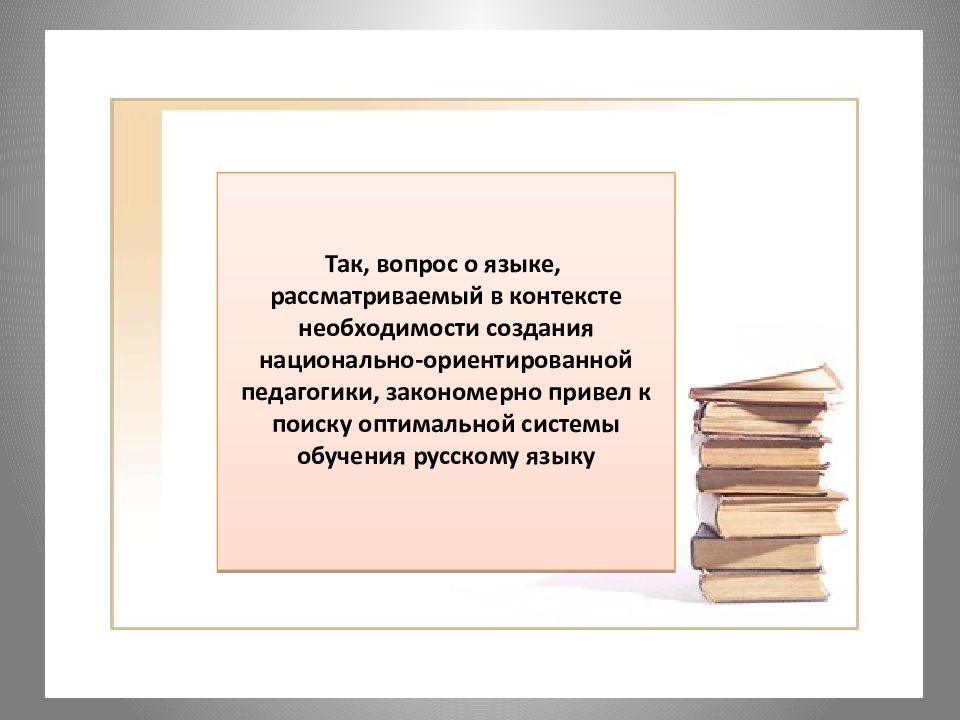 Так, вопрос о языке, рассматриваемый в контексте необходимости создания национально-ориентированной педагогики, закономерно привел к поиску оптимальной системы обучения русскому языку